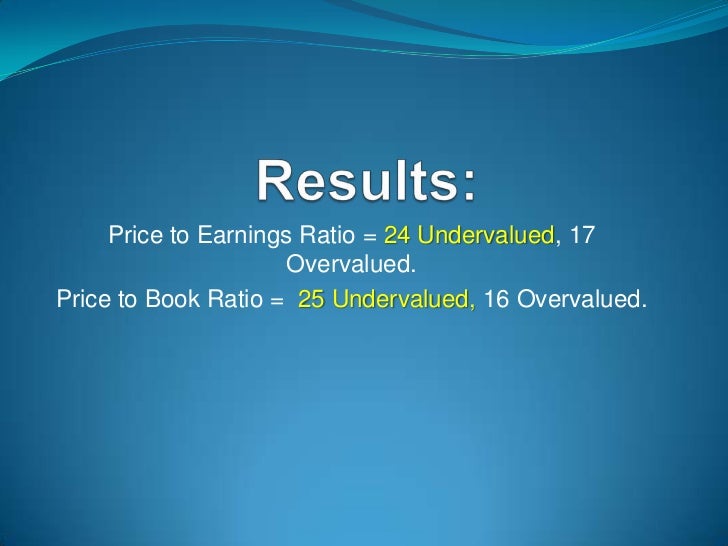 Results:

Price to Earnings Ratio = 24 Undervalued, 17 Overvalued.

Price to Book Ratio = 25 Undervalued, 16 Overvalued.